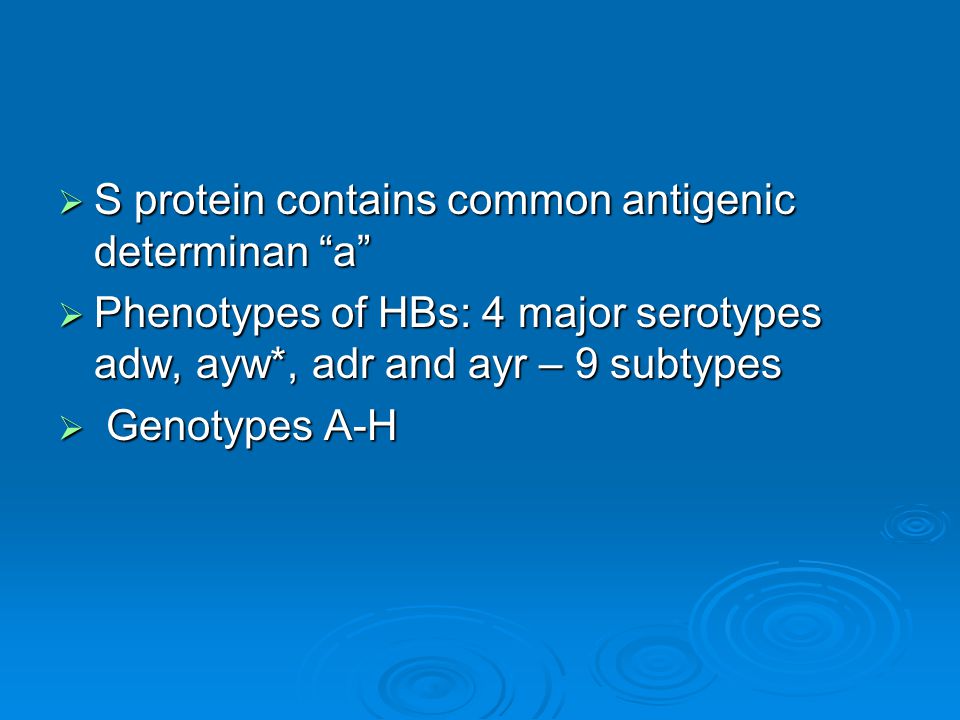 ➢ S protein contains common antigenic determinan “a”

➢ Phenotypes of HBs: 4 major serotypes adw, ayw*, adr and ayr – 9 subtypes

➢ Genotypes A-H